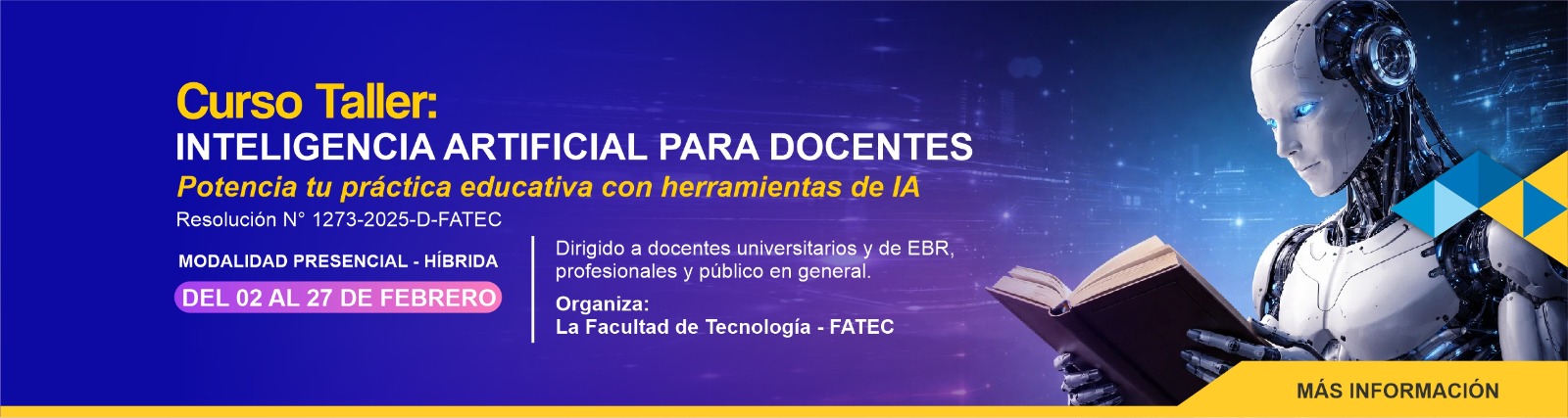 Curso Taller:
INTELIGENCIA ARTIFICIAL PARA DOCENTES
Potencia tu práctica educativa con herramientas de IA
Resolución N° 1273-2025-D-FATEC

MODALIDAD PRESENCIAL - HÍBRIDA
DEL 02 AL 27 DE FEBRERO

Dirigido a docentes universitarios y de EBR, profesionales y público en general.

Organiza:
La Facultad de Tecnología - FATEC

MÁS INFORMACIÓN